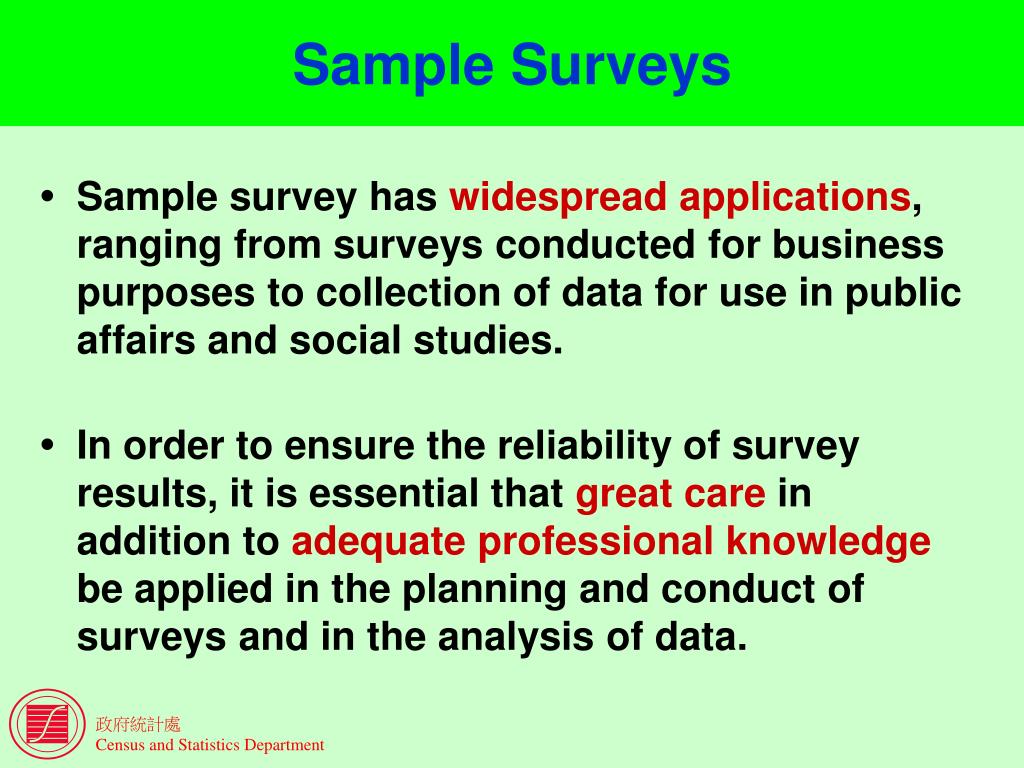 Sample Surveys

• Sample survey has widespread applications, ranging from surveys conducted for business purposes to collection of data for use in public affairs and social studies.

• In order to ensure the reliability of survey results, it is essential that great care in addition to adequate professional knowledge be applied in the planning and conduct of surveys and in the analysis of data.

政府統計處
Census and Statistics Department